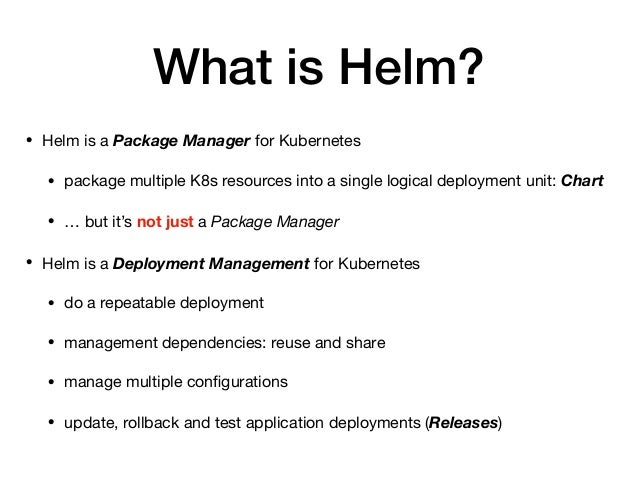 What is Helm?

• Helm is a Package Manager for Kubernetes

• package multiple K8s resources into a single logical deployment unit: Chart

• … but it's not just a Package Manager

• Helm is a Deployment Management for Kubernetes

• do a repeatable deployment

• management dependencies: reuse and share

• manage multiple configurations

• update, rollback and test application deployments (Releases)